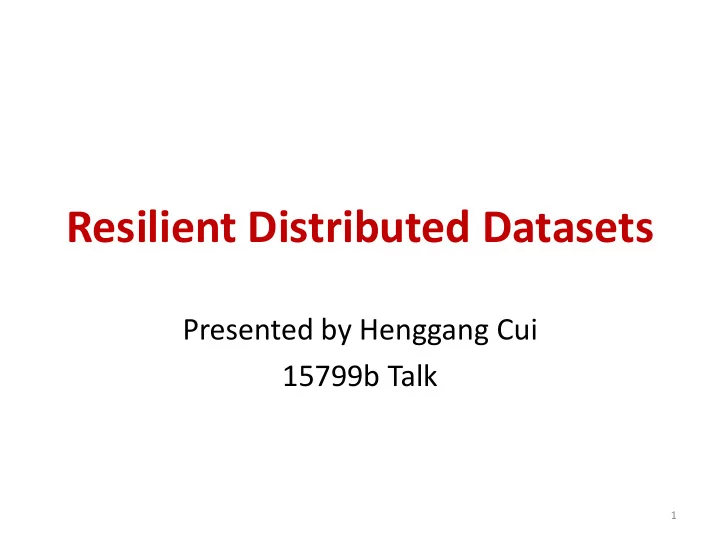 Resilient Distributed Datasets

Presented by Henggang Cui
15799b Talk

1